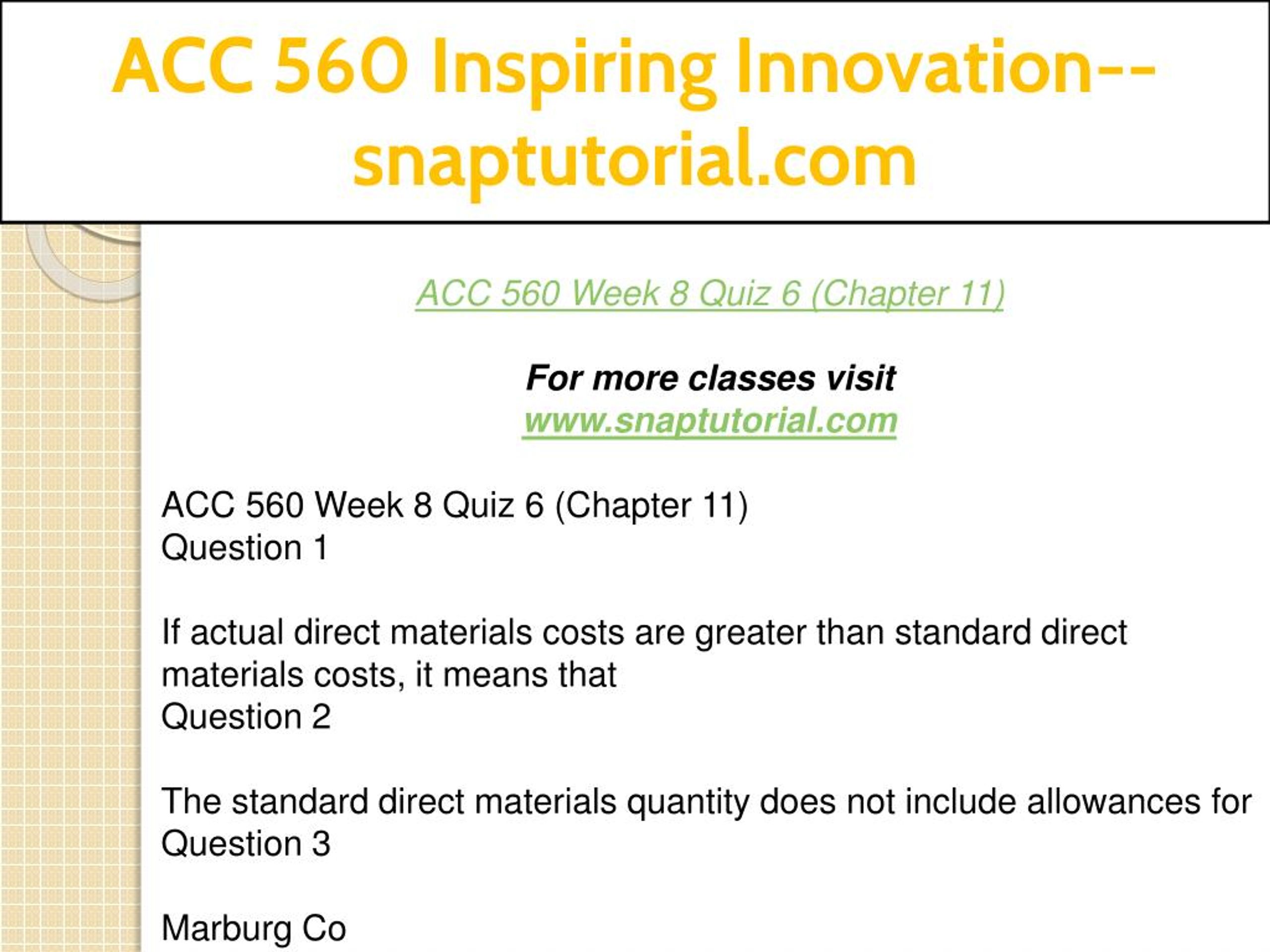 ACC 560 Inspiring Innovation--snaptutorial.com

ACC 560 Week 8 Quiz 6 (Chapter 11)

For more classes visit
www.snaptutorial.com

ACC 560 Week 8 Quiz 6 (Chapter 11)
Question 1

If actual direct materials costs are greater than standard direct materials costs, it means that
Question 2

The standard direct materials quantity does not include allowances for
Question 3

Marburg Co